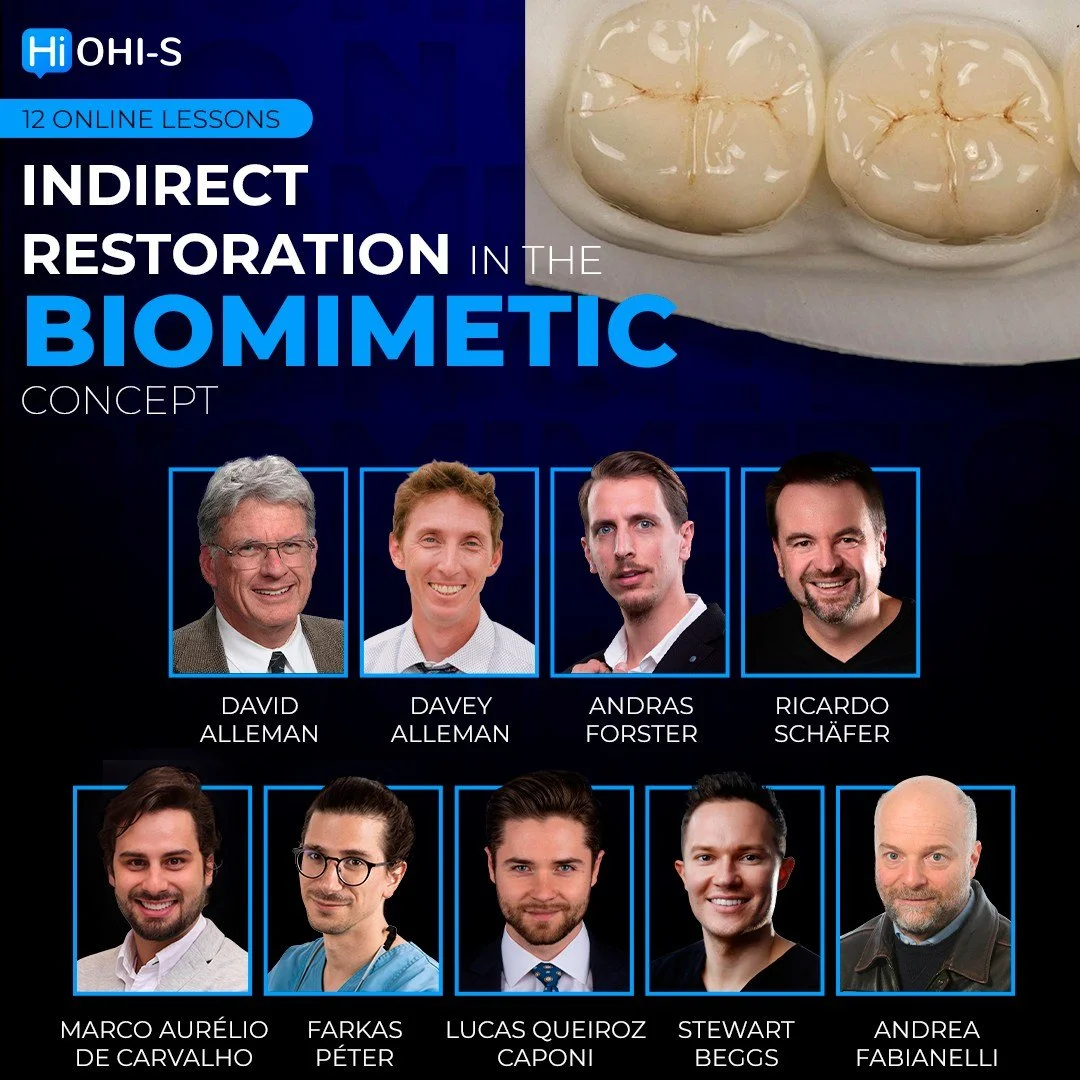 Hi OHI-S

12 ONLINE LESSONS

INDIRECT RESTORATION IN THE BIOMIMETIC CONCEPT

DAVID ALLEMAN

DAVEY ALLEMAN

ANDRAS FORSTER

RICARDO SCHÄFER

MARCO AURÉLIO DE CARVALHO

FARKAS PÉTER

LUCAS QUEIROZ CAPONI

STEWART BEGGS

ANDREA FABIANELLI